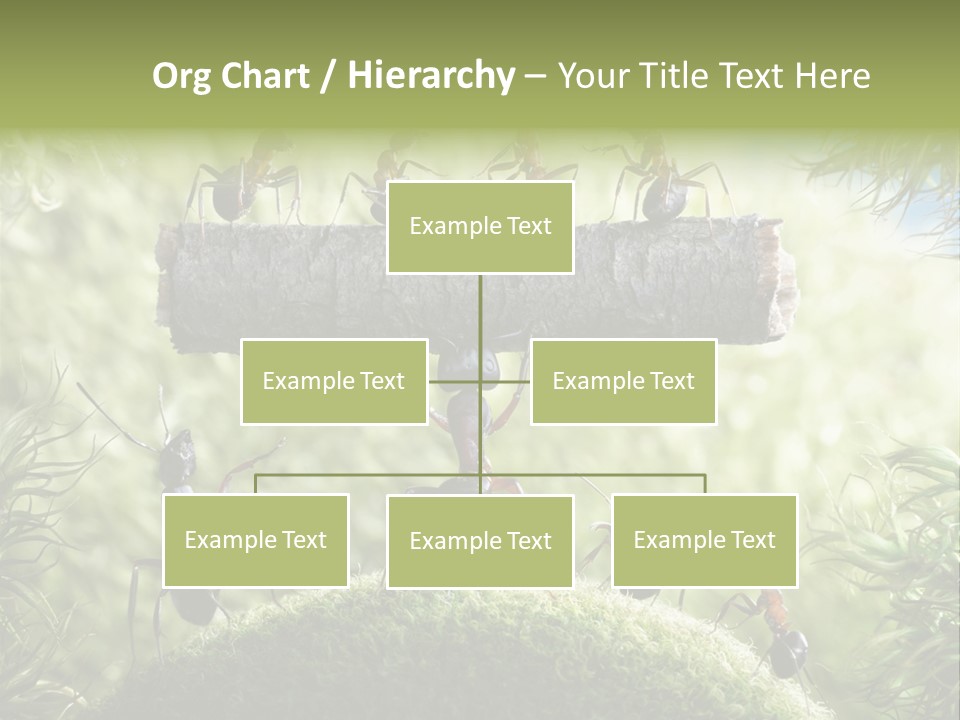 Org Chart / Hierarchy – Your Title Text Here

Example Text

Example Text

Example Text

Example Text

Example Text

Example Text